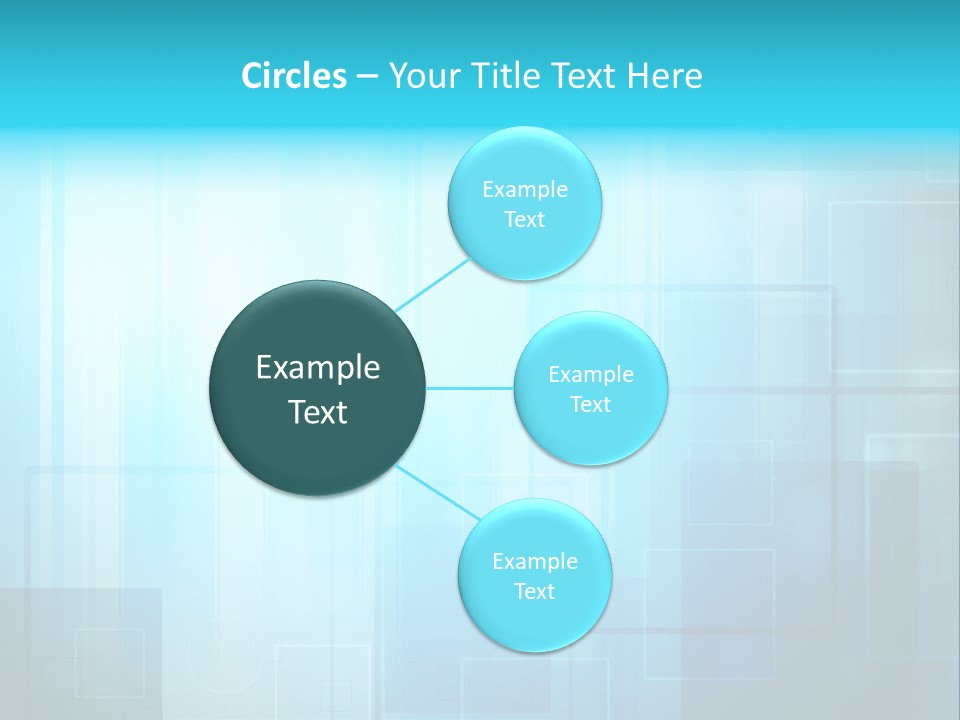 Circles – Your Title Text Here

Example Text

Example Text

Example Text

Example Text